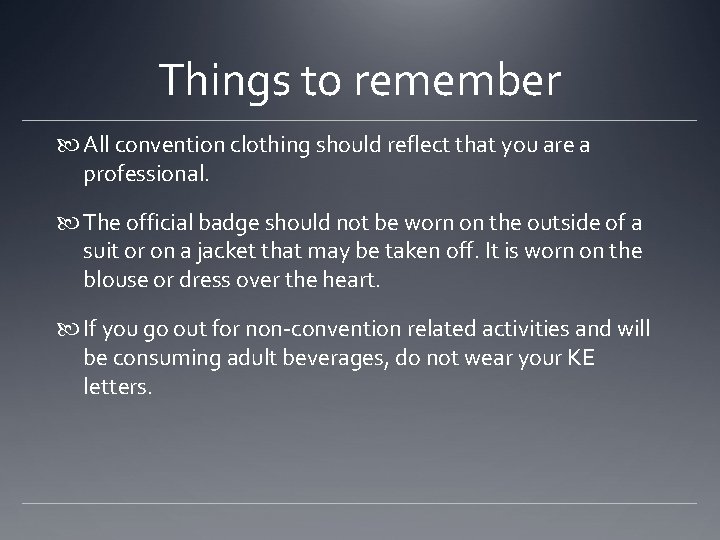 Things to remember

All convention clothing should reflect that you are a professional.

The official badge should not be worn on the outside of a suit or on a jacket that may be taken off. It is worn on the blouse or dress over the heart.

If you go out for non-convention related activities and will be consuming adult beverages, do not wear your KE letters.